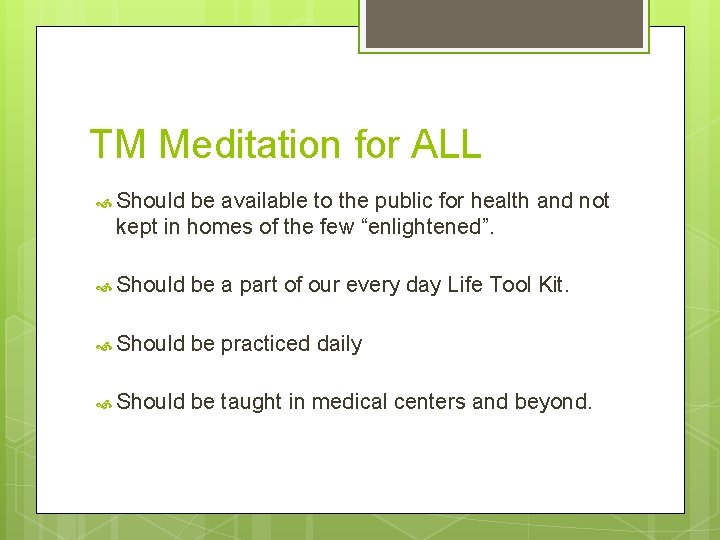 TM Meditation for ALL

Should be available to the public for health and not kept in homes of the few “enlightened”.

Should be a part of our every day Life Tool Kit.

Should be practiced daily

Should be taught in medical centers and beyond.